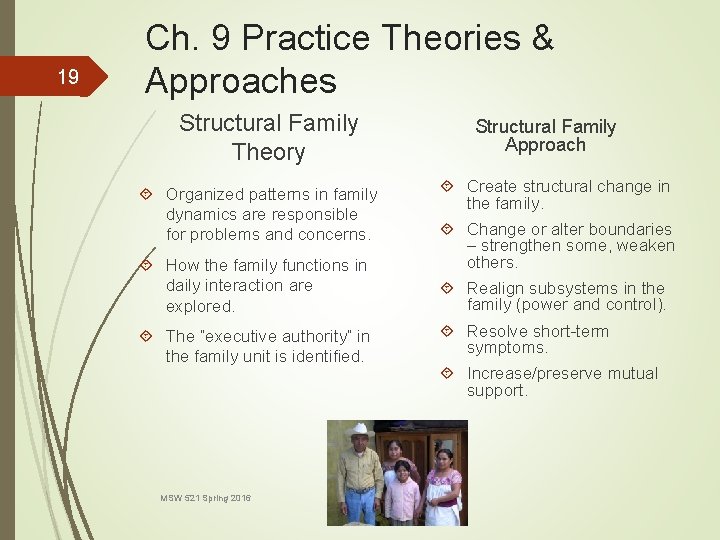 19

Ch. 9 Practice Theories & Approaches

Structural Family Theory

Organized patterns in family dynamics are responsible for problems and concerns.

How the family functions in daily interaction are explored.

The "executive authority" in the family unit is identified.

Structural Family Approach

Create structural change in the family.

Change or alter boundaries – strengthen some, weaken others.

Realign subsystems in the family (power and control).

Resolve short-term symptoms.

Increase/preserve mutual support.

MSW 521 Spring 2016